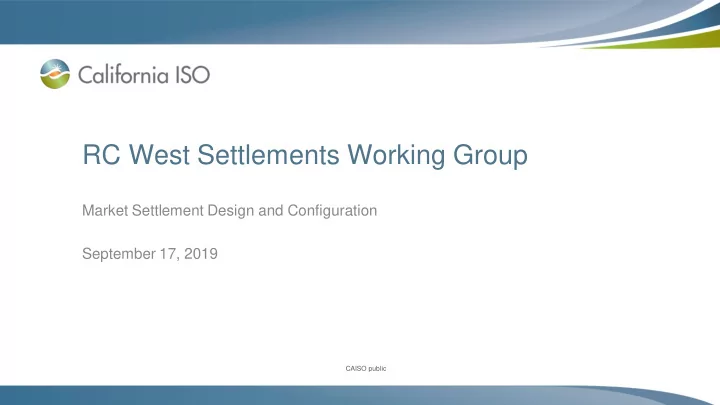 California ISO

RC West Settlements Working Group

Market Settlement Design and Configuration

September 17, 2019

CAISO public